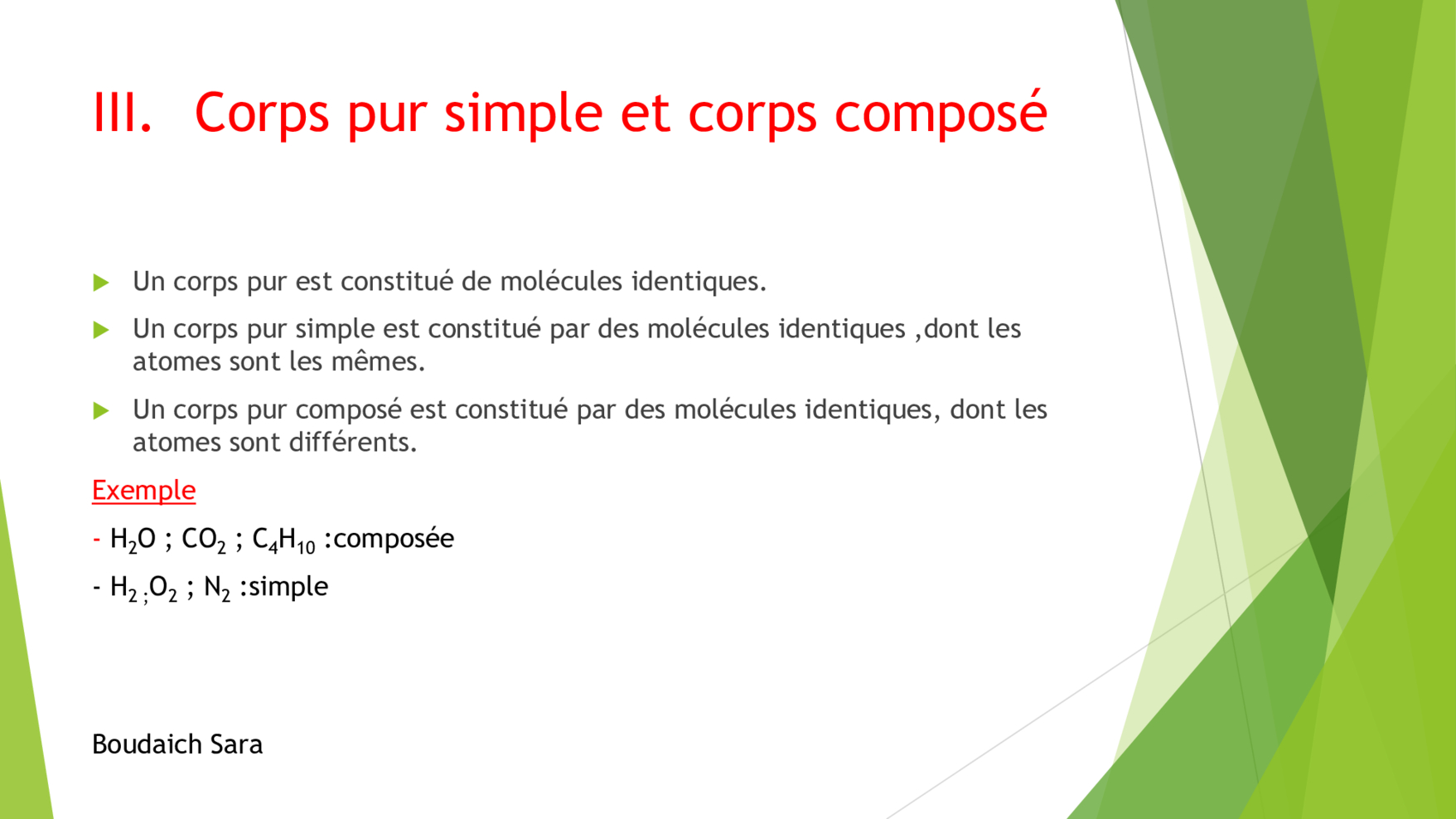 III. Corps pur simple et corps composé

Un corps pur est constitué de molécules identiques.

Un corps pur simple est constitué par des molécules identiques ,dont les atomes sont les mêmes.

Un corps pur composé est constitué par des molécules identiques, dont les atomes sont différents.

Exemple

- $H_2O$ ; $CO_2$ ; $C_4H_{10}$ :composée

- $H_{2\,;}O_2$ ; $N_2$ :simple

Boudaich Sara